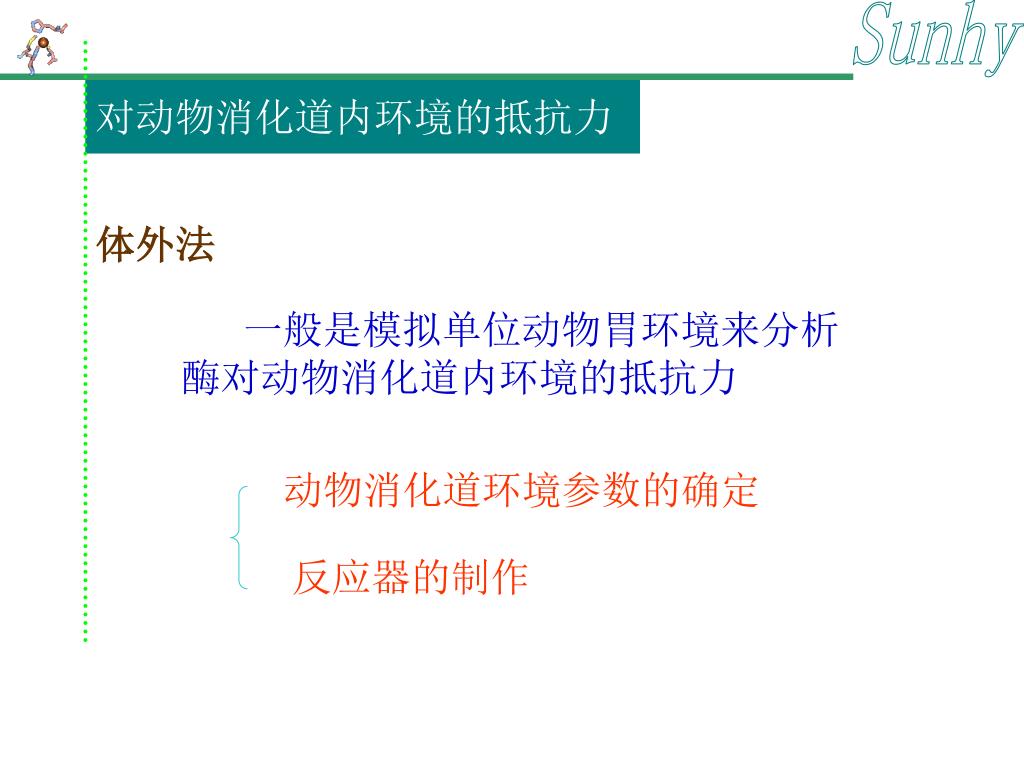 Sunhy

对动物消化道内环境的抵抗力

体外法

一般是模拟单位动物胃环境来分析酶对动物消化道内环境的抵抗力

动物消化道环境参数的确定

反应器的制作